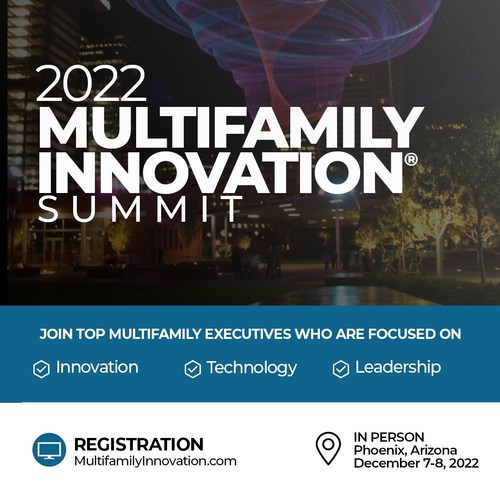 2022
MULTIFAMILY INNOVATION®
SUMMIT

JOIN TOP MULTIFAMILY EXECUTIVES WHO ARE FOCUSED ON

Innovation

Technology

Leadership

REGISTRATION
MultifamilyInnovation.com

IN PERSON
Phoenix, Arizona
December 7-8, 2022